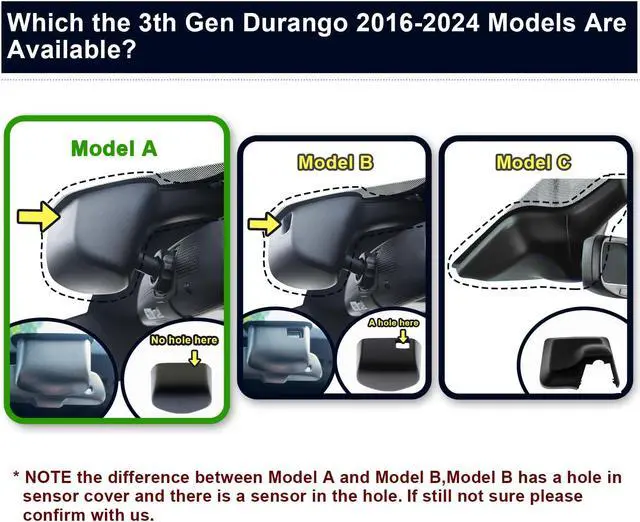 Which the 3th Gen Durango 2016-2024 Models Are Available?

Model A

No hole here

Model B

A hole here

Model C

* NOTE the difference between Model A and Model B,Model B has a hole in sensor cover and there is a sensor in the hole. If still not sure please confirm with us.